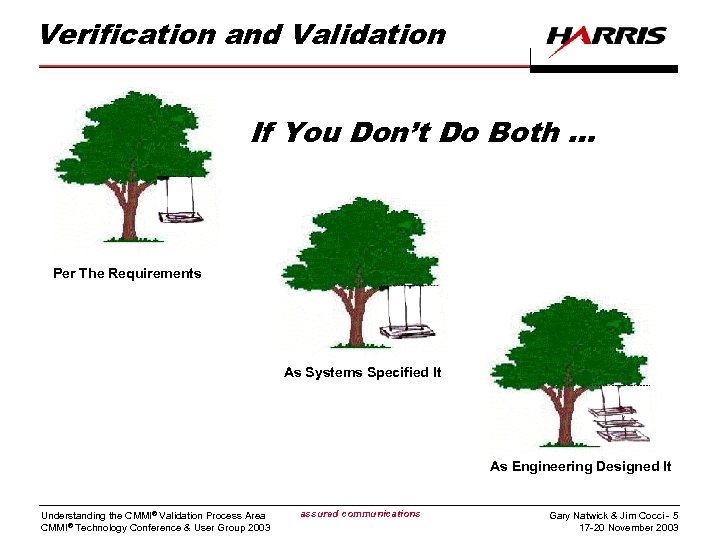 Verification and Validation

HARRIS

If You Don't Do Both ...

Per The Requirements

As Systems Specified It

As Engineering Designed It

Understanding the CMMI® Validation Process Area
CMMI® Technology Conference & User Group 2003

assured communications

Gary Natwick & Jim Cocci - 5
17-20 November 2003